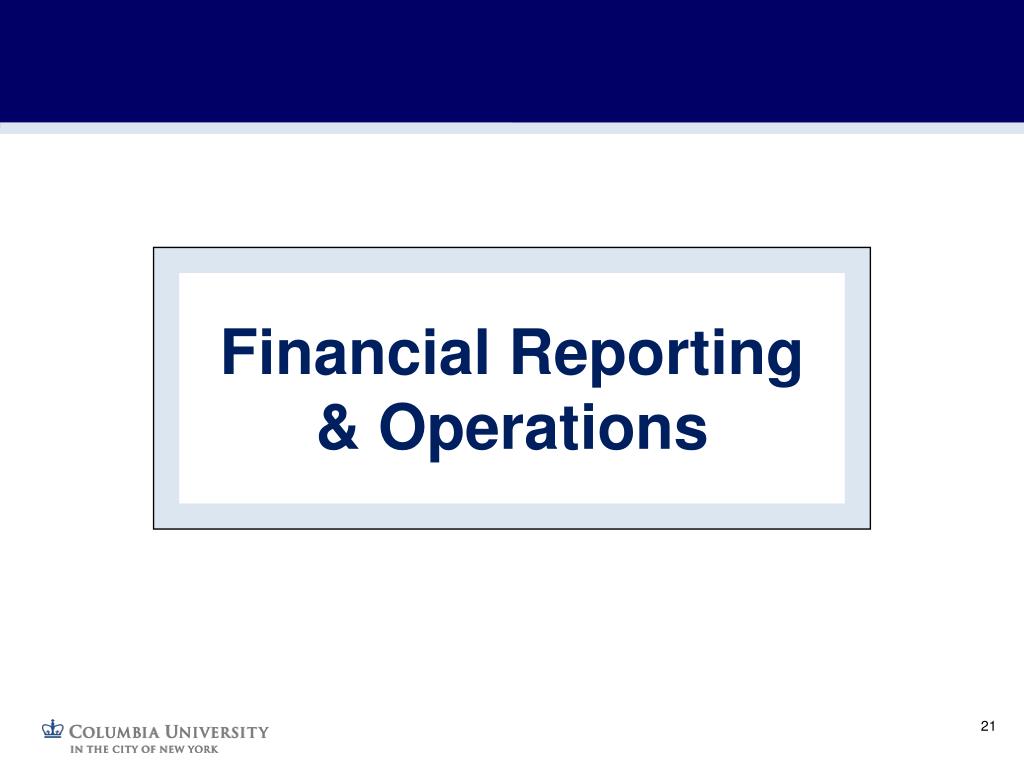 Financial Reporting & Operations

COLUMBIA UNIVERSITY
IN THE CITY OF NEW YORK

21